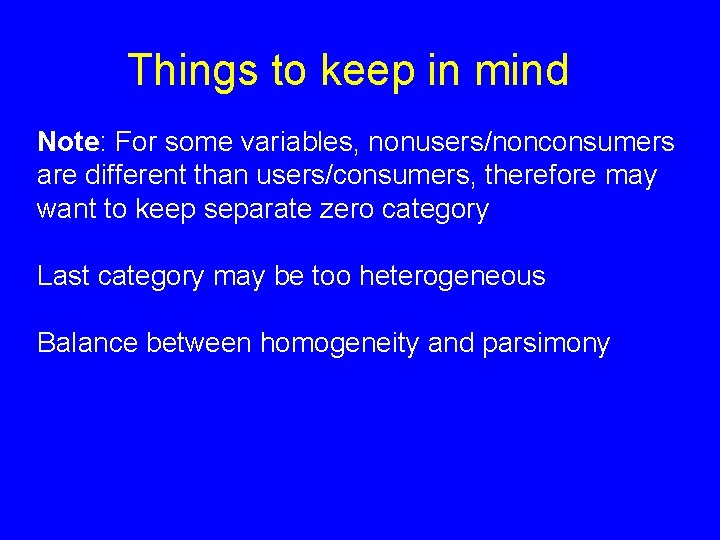 Things to keep in mind

Note: For some variables, nonusers/nonconsumers are different than users/consumers, therefore may want to keep separate zero category

Last category may be too heterogeneous

Balance between homogeneity and parsimony